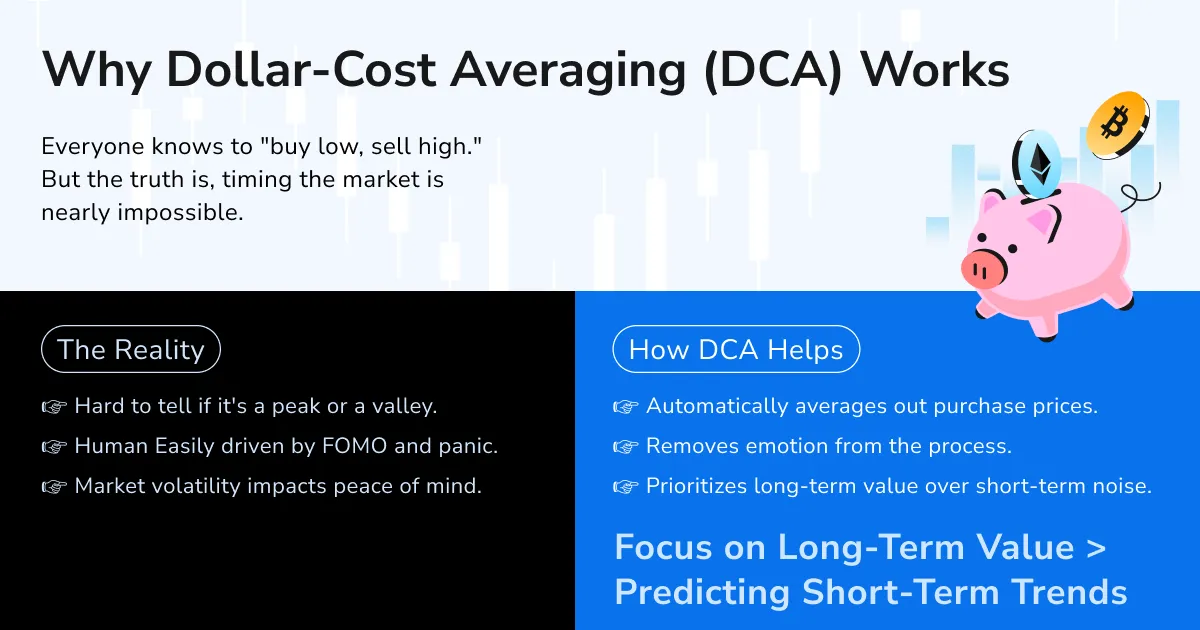 Why Dollar-Cost Averaging (DCA) Works

Everyone knows to "buy low, sell high." But the truth is, timing the market is nearly impossible.

The Reality

☞ Hard to tell if it's a peak or a valley.
☞ Human Easily driven by FOMO and panic.
☞ Market volatility impacts peace of mind.

How DCA Helps

☞ Automatically averages out purchase prices.
☞ Removes emotion from the process.
☞ Prioritizes long-term value over short-term noise.

Focus on Long-Term Value > Predicting Short-Term Trends